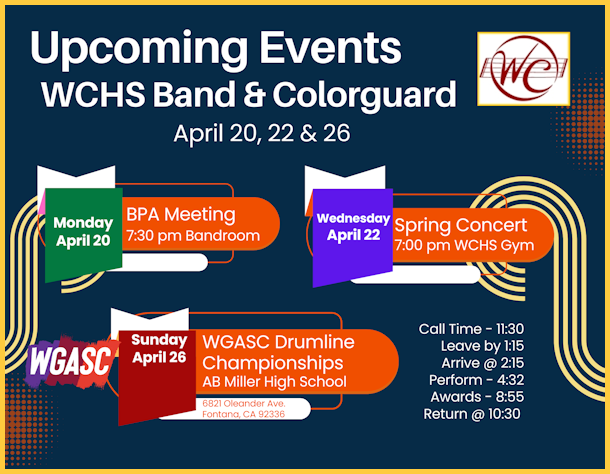 Upcoming Events
WCHS Band & Colorguard
April 20, 22 & 26

WC

Monday
April 20

BPA Meeting
7:30 pm Bandroom

Wednesday
April 22

Spring Concert
7:00 pm WCHS Gym

WGASC

Sunday
April 26

WGASC Drumline Championships
AB Miller High School

6821 Oleander Ave.
Fontana, CA 92336

Call Time - 11:30
Leave by 1:15
Arrive @ 2:15
Perform - 4:32
Awards - 8:55
Return @ 10:30